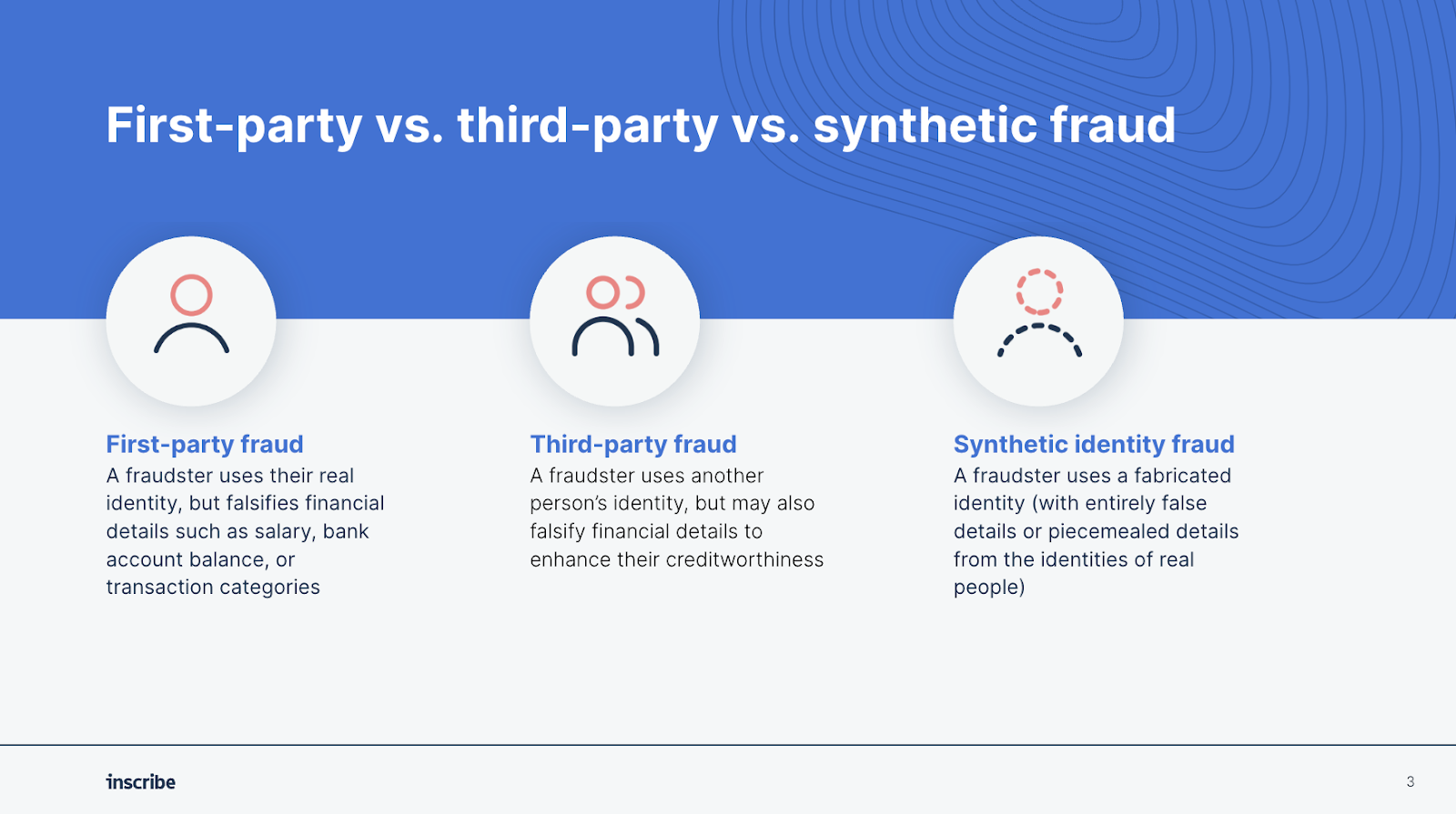 First-party vs. third-party vs. synthetic fraud

First-party fraud
A fraudster uses their real identity, but falsifies financial details such as salary, bank account balance, or transaction categories

Third-party fraud
A fraudster uses another person's identity, but may also falsify financial details to enhance their creditworthiness

Synthetic identity fraud
A fraudster uses a fabricated identity (with entirely false details or piecemealed details from the identities of real people)

inscribe

3